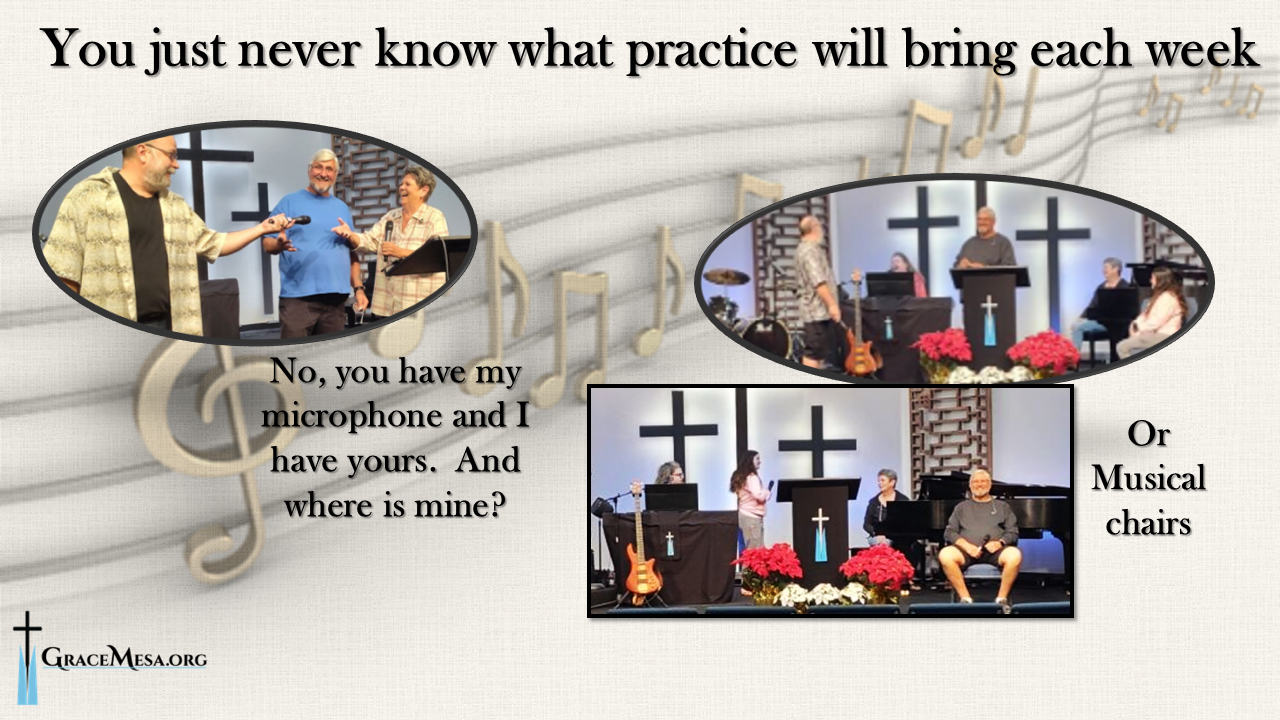 You just never know what practice will bring each week

No, you have my microphone and I have yours. And where is mine?

Or Musical chairs

GraceMesa.org